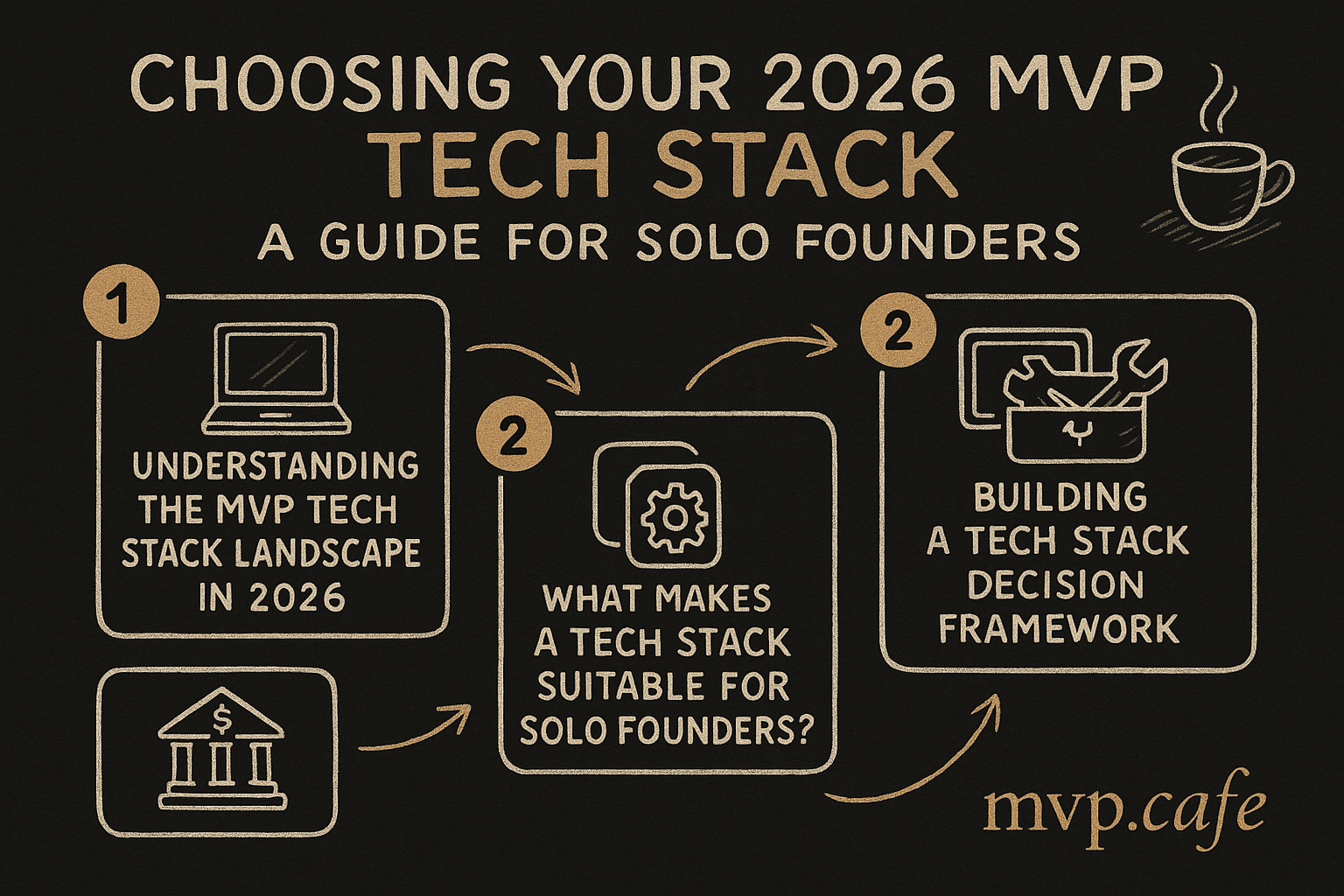 CHOOSING YOUR 2026 MVP
TECH STACK
A GUIDE FOR SOLO FOUNDERS

1
UNDERSTANDING THE MVP TECH STACK LANDSCAPE IN 2026

$

2
WHAT MAKES A TECH STACK SUITABLE FOR SOLO FOUNDERS?

2
BUILDING A TECH STACK DECISION FRAMEWORK

mvp.cafe